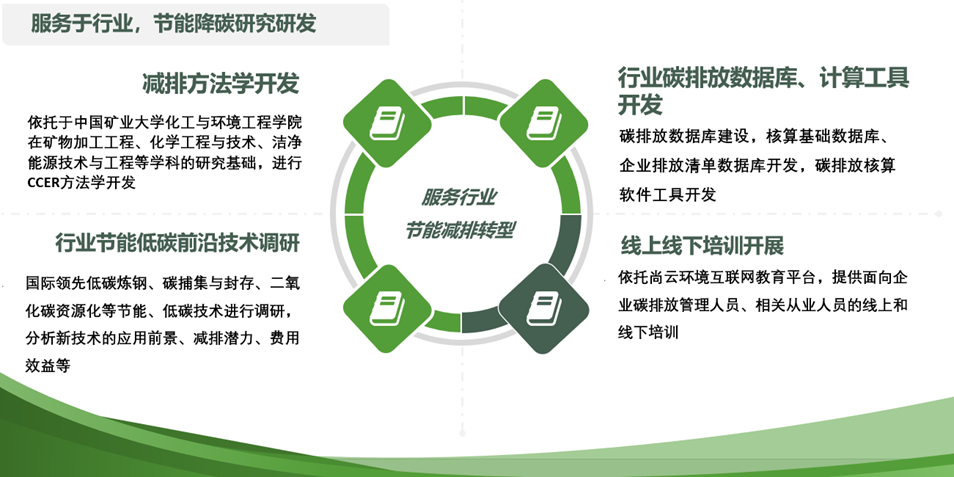 服务于行业，节能降碳研究研发

减排方法学开发

依托于中国矿业大学化工与环境工程学院在矿物加工工程、化学工程与技术、洁净能源技术与工程等学科的研究基础，进行CCER方法学开发

行业节能低碳前沿技术调研

国际领先低碳炼钢、碳捕集与封存、二氧化碳资源化等节能、低碳技术进行调研，分析新技术的应用前景、减排潜力、费用效益等

服务行业
节能减排转型

行业碳排放数据库、计算工具开发

碳排放数据库建设，核算基础数据库、企业排放清单数据库开发，碳排放核算软件工具开发

线上线下培训开展

依托尚云环境互联网教育平台，提供面向企业碳排放管理人员、相关从业人员的线上和线下培训